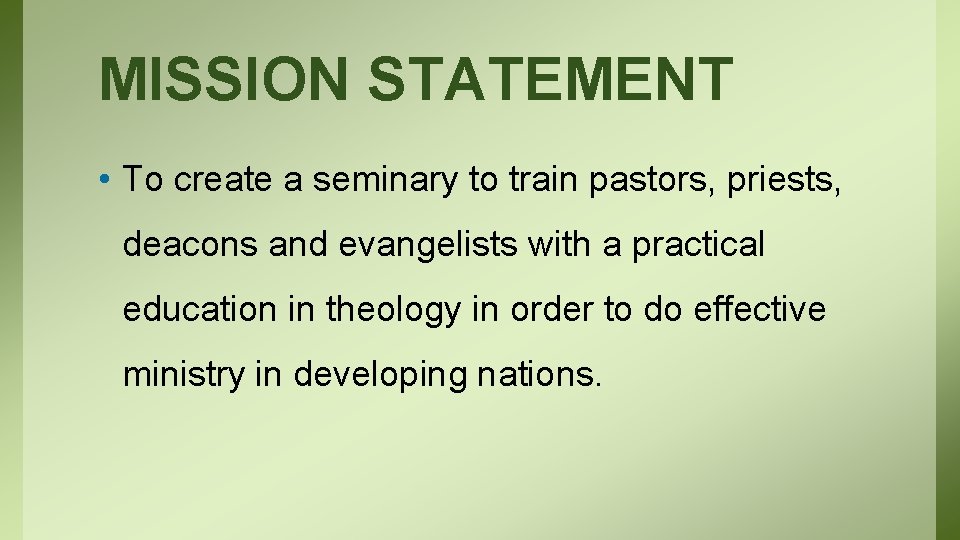 MISSION STATEMENT

• To create a seminary to train pastors, priests, deacons and evangelists with a practical education in theology in order to do effective ministry in developing nations.